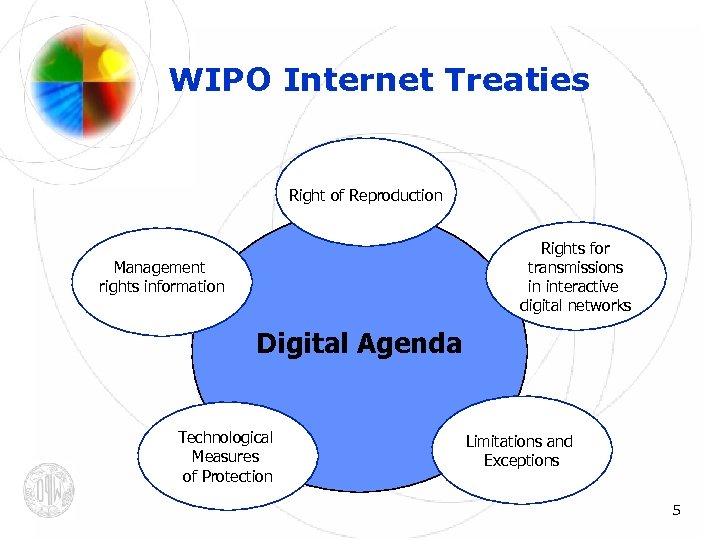 WIPO Internet Treaties

Right of Reproduction

Management rights information

Rights for transmissions in interactive digital networks

Digital Agenda

Technological Measures of Protection

Limitations and Exceptions

5